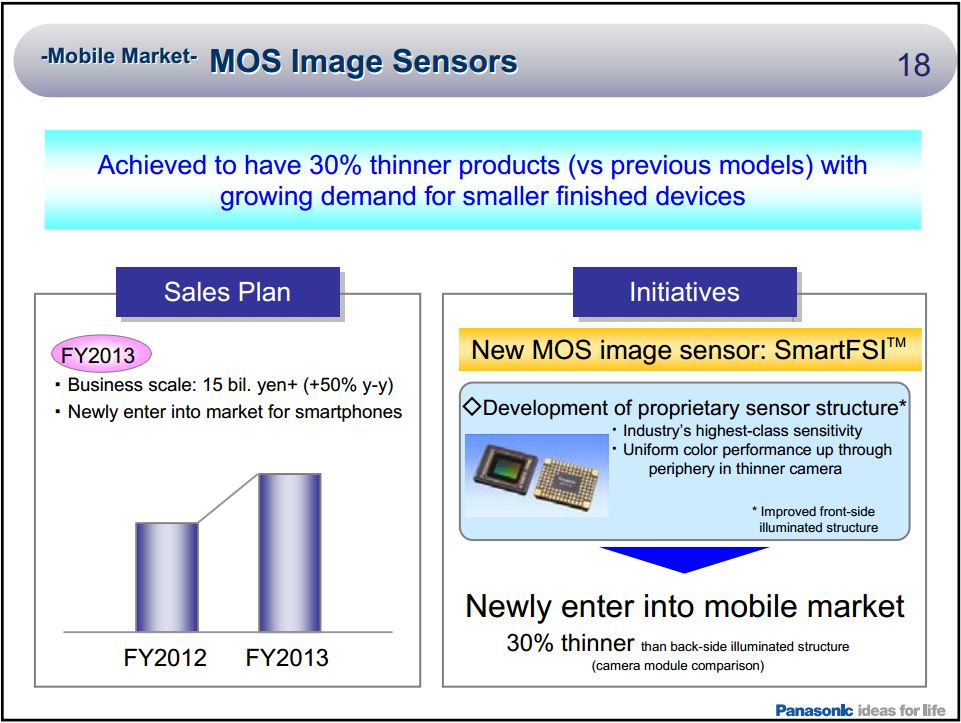 -Mobile Market- MOS Image Sensors

18

Achieved to have 30% thinner products (vs previous models) with growing demand for smaller finished devices

Sales Plan

FY2013
・Business scale: 15 bil. yen+ (+50% y-y)
・Newly enter into market for smartphones

FY2012 FY2013

Initiatives

New MOS image sensor: SmartFSI$^{TM}$

◇Development of proprietary sensor structure*
・Industry's highest-class sensitivity
・Uniform color performance up through periphery in thinner camera

* Improved front-side illuminated structure

Newly enter into mobile market
30% thinner than back-side illuminated structure (camera module comparison)

Panasonic ideas for life